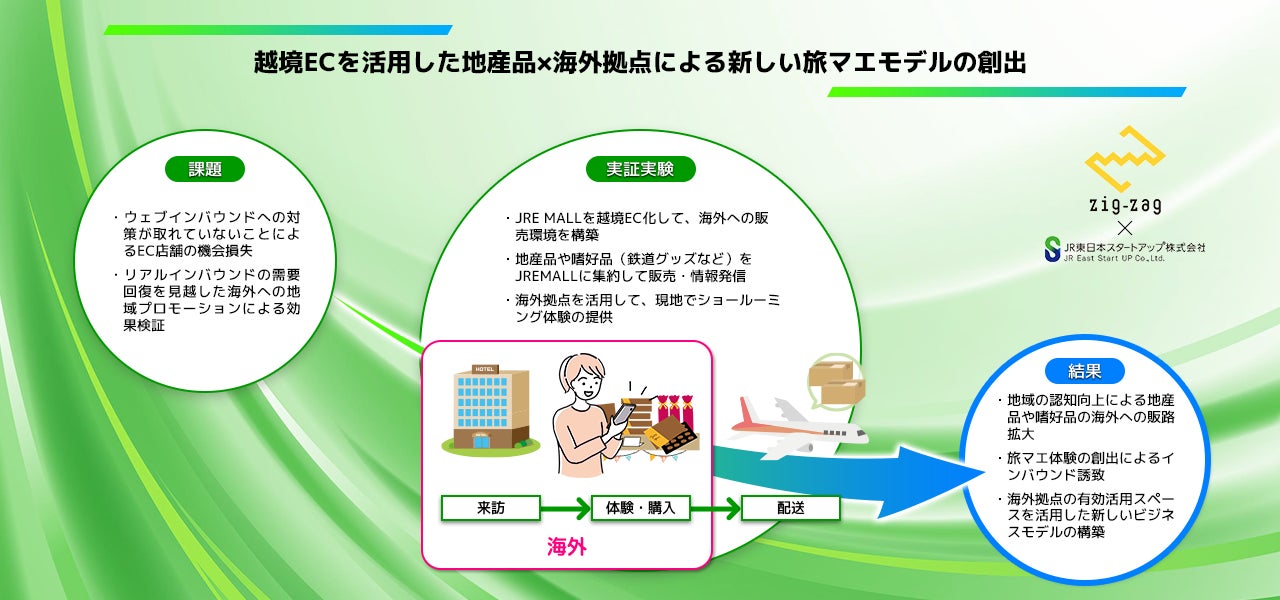 越境ECを活用した地産品×海外拠点による新しい旅マエモデルの創出

課題

・ウェブインバウンドへの対策が取れていないことによるEC店舗の機会損失

・リアルインバウンドの需要回復を見越した海外への地域プロモーションによる効果検証

実証実験

・JRE MALLを越境EC化して、海外への販売環境を構築

・地産品や嗜好品（鉄道グッズなど）をJREMALLに集約して販売・情報発信

・海外拠点を活用して、現地でショールーミング体験の提供

HOTEL

来訪

体験・購入

配送

海外

zig-zag

×

JR東日本スタートアップ株式会社
JR East Start UP Co.,Ltd.

結果

・地域の認知向上による地産品や嗜好品の海外への販路拡大

・旅マエ体験の創出によるインバウンド誘致

・海外拠点の有効活用スペースを活用した新しいビジネスモデルの構築